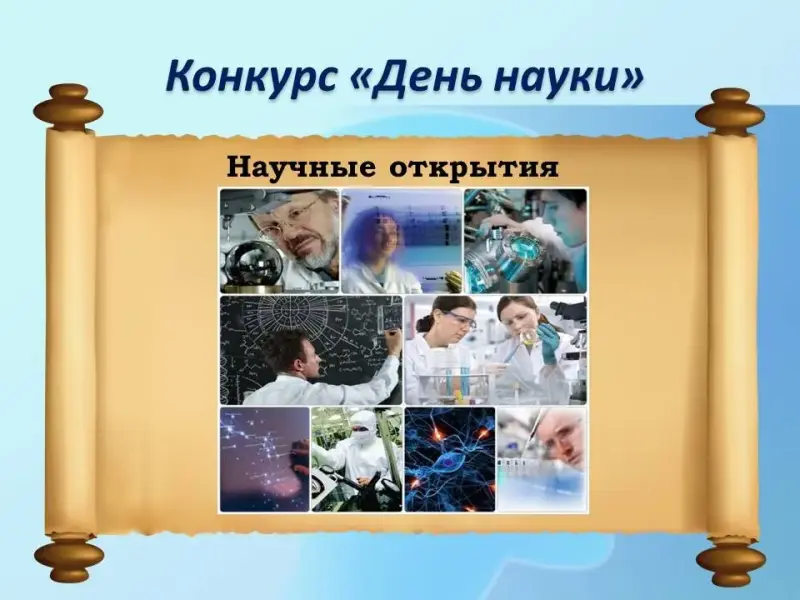 Конкурс «День науки»

Научные открытия